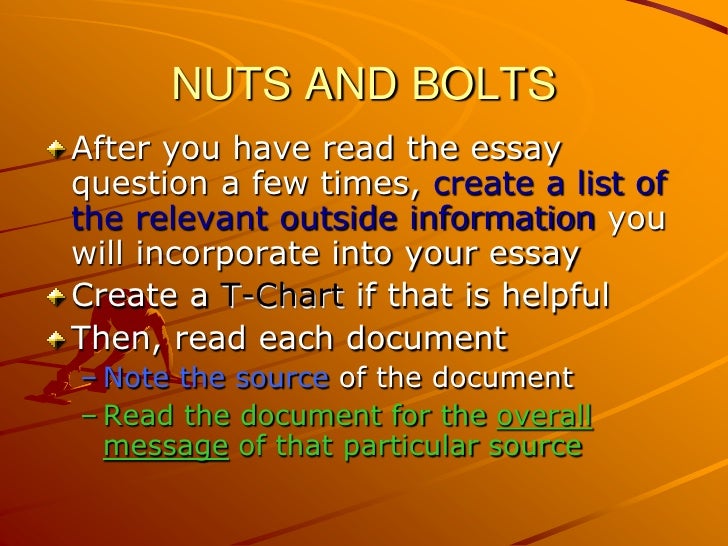 NUTS AND BOLTS

After you have read the essay question a few times, create a list of the relevant outside information you will incorporate into your essay

Create a T-Chart if that is helpful

Then, read each document

– Note the source of the document

– Read the document for the overall message of that particular source